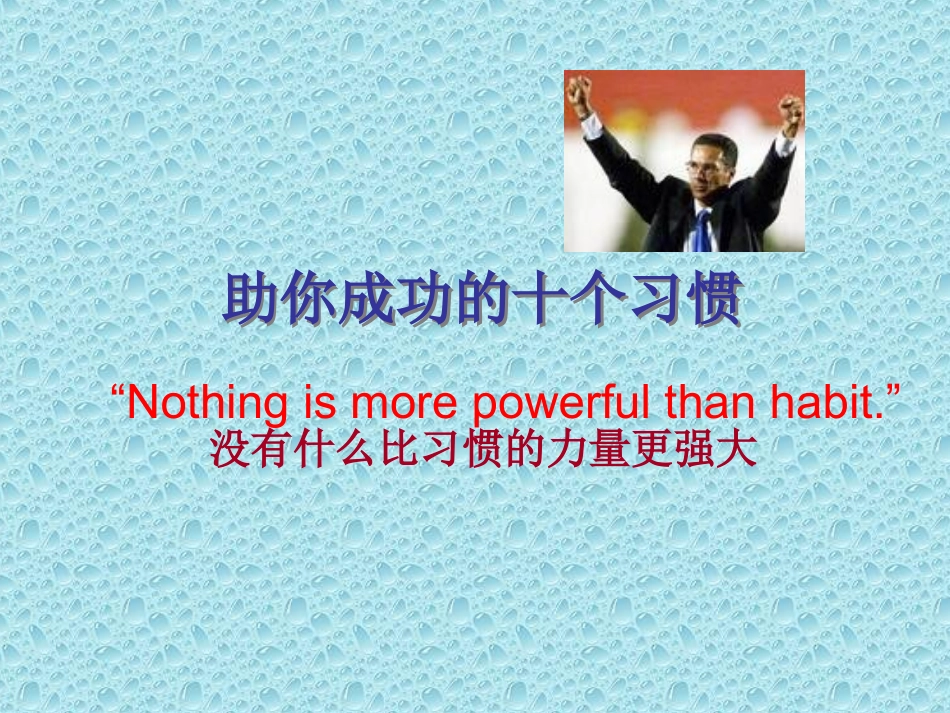 助你成功的十个习惯

“Nothing is more powerful than habit.”
没有什么比习惯的力量更强大